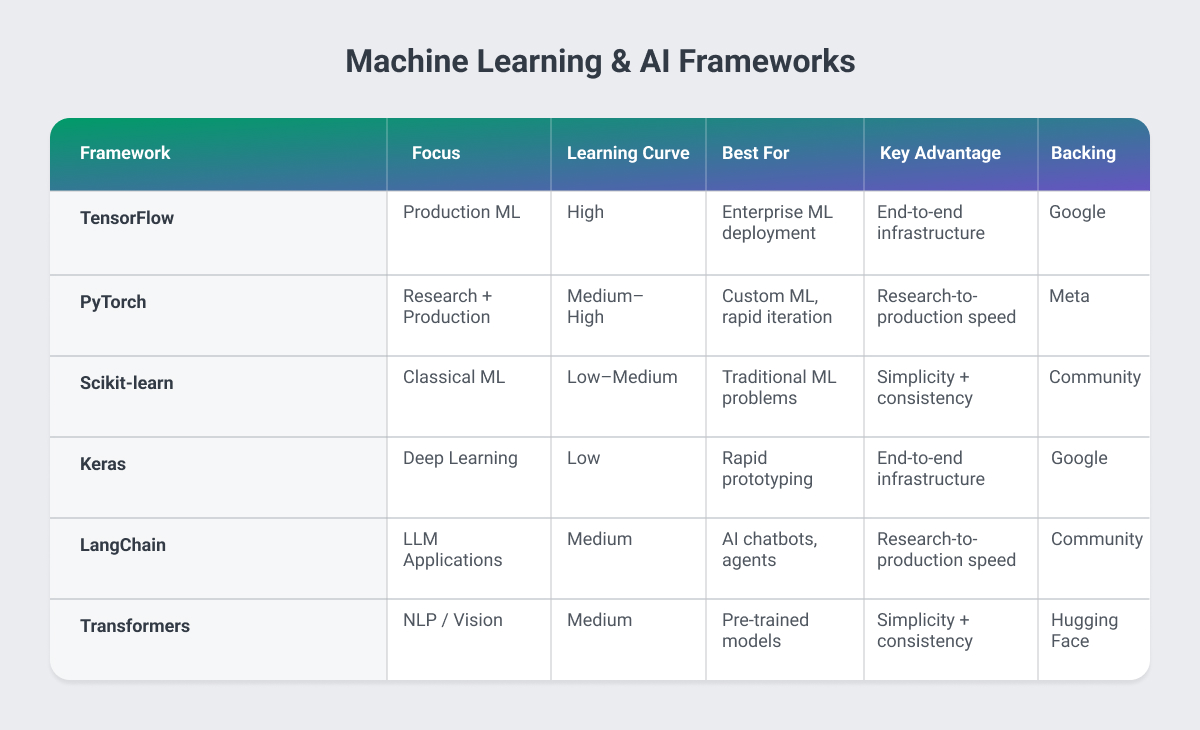 Machine Learning & AI Frameworks

| Framework | Focus | Learning Curve | Best For | Key Advantage | Backing |
|---|---|---|---|---|---|
| TensorFlow | Production ML | High | Enterprise ML deployment | End-to-end infrastructure | Google |
| PyTorch | Research + Production | Medium–High | Custom ML, rapid iteration | Research-to-production speed | Meta |
| Scikit-learn | Classical ML | Low–Medium | Traditional ML problems | Simplicity + consistency | Community |
| Keras | Deep Learning | Low | Rapid prototyping | End-to-end infrastructure | Google |
| LangChain | LLM Applications | Medium | AI chatbots, agents | Research-to-production speed | Community |
| Transformers | NLP / Vision | Medium | Pre-trained models | Simplicity + consistency | Hugging Face |